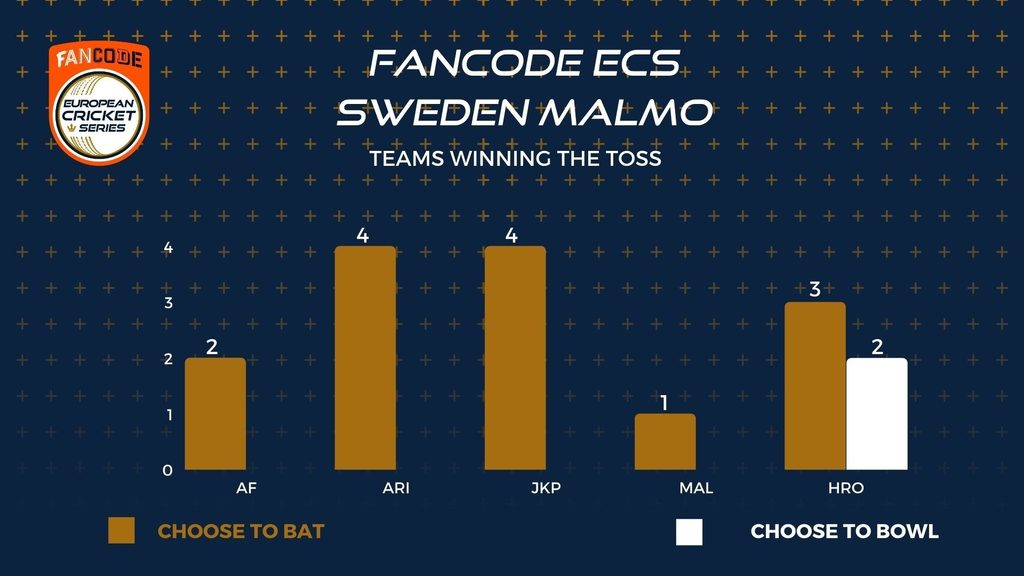 FANCODE
EUROPEAN CRICKET SERIES

FANCODE ECS SWEDEN MALMO

TEAMS WINNING THE TOSS

4
3
2
1
0

2
4
4
1
3
2

AF
ARI
JKP
MAL
HRO

CHOOSE TO BAT
CHOOSE TO BOWL